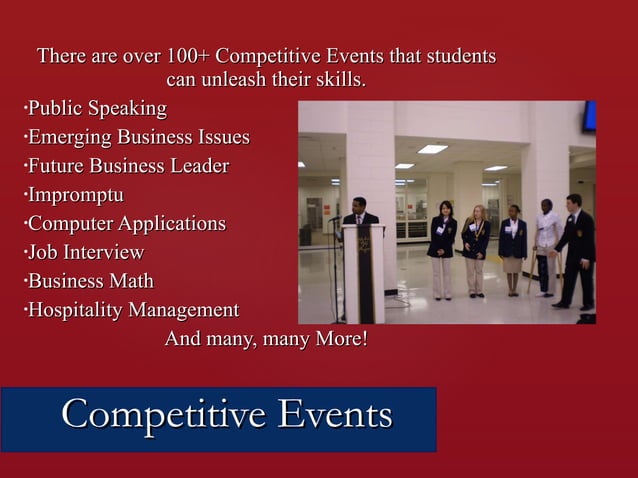 There are over 100+ Competitive Events that students can unleash their skills.

·Public Speaking
·Emerging Business Issues
·Future Business Leader
·Impromptu
·Computer Applications
·Job Interview
·Business Math
·Hospitality Management

And many, many More!

Competitive Events